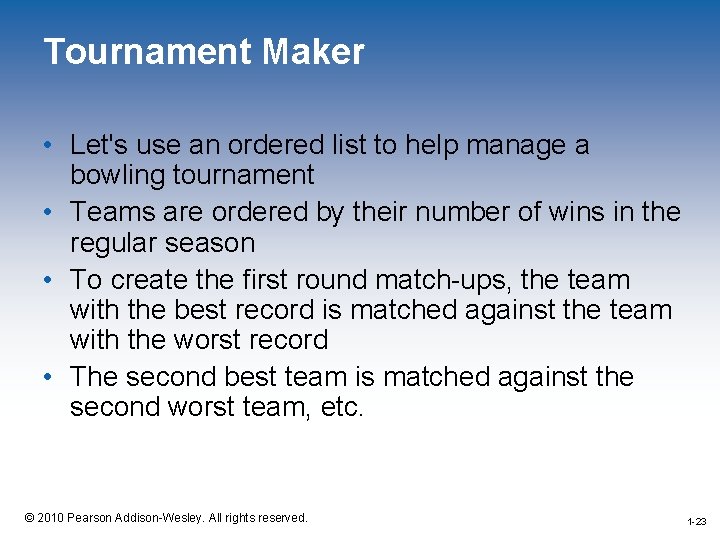 Tournament Maker

• Let's use an ordered list to help manage a bowling tournament

• Teams are ordered by their number of wins in the regular season

• To create the first round match-ups, the team with the best record is matched against the team with the worst record

• The second best team is matched against the second worst team, etc.

© 2010 Pearson Addison-Wesley. All rights reserved.

1-23